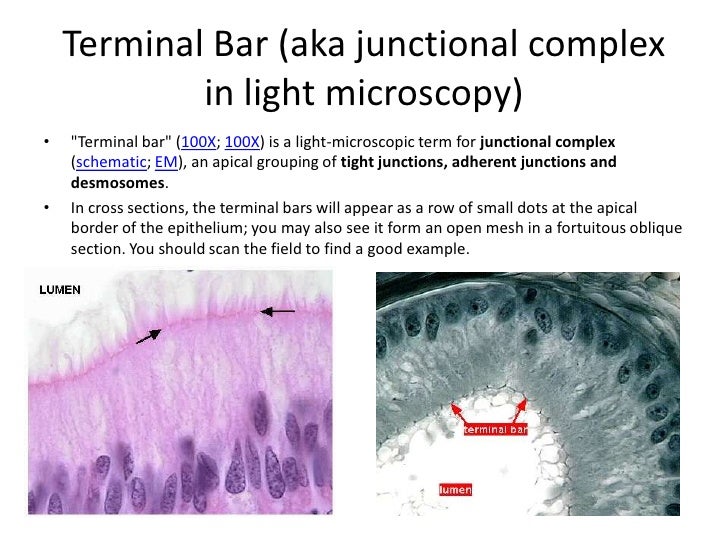 Terminal Bar (aka junctional complex in light microscopy)

• "Terminal bar" (100X; 100X) is a light-microscopic term for junctional complex (schematic; EM), an apical grouping of tight junctions, adherent junctions and desmosomes.

• In cross sections, the terminal bars will appear as a row of small dots at the apical border of the epithelium; you may also see it form an open mesh in a fortuitous oblique section. You should scan the field to find a good example.

LUMEN

terminal bar

lumen